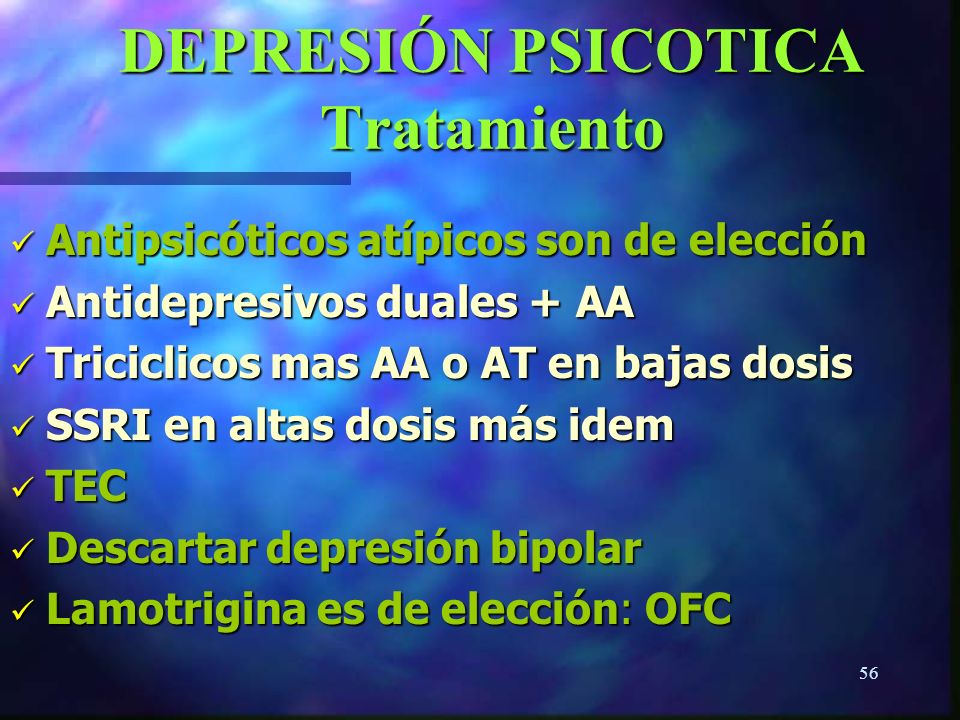 DEPRESIÓN PSICOTICA
Tratamiento

✓ Antipsicóticos atípicos son de elección
✓ Antidepresivos duales + AA
✓ Triciclicos mas AA o AT en bajas dosis
✓ SSRI en altas dosis más idem
✓ TEC
✓ Descartar depresión bipolar
✓ Lamotrigina es de elección: OFC

56